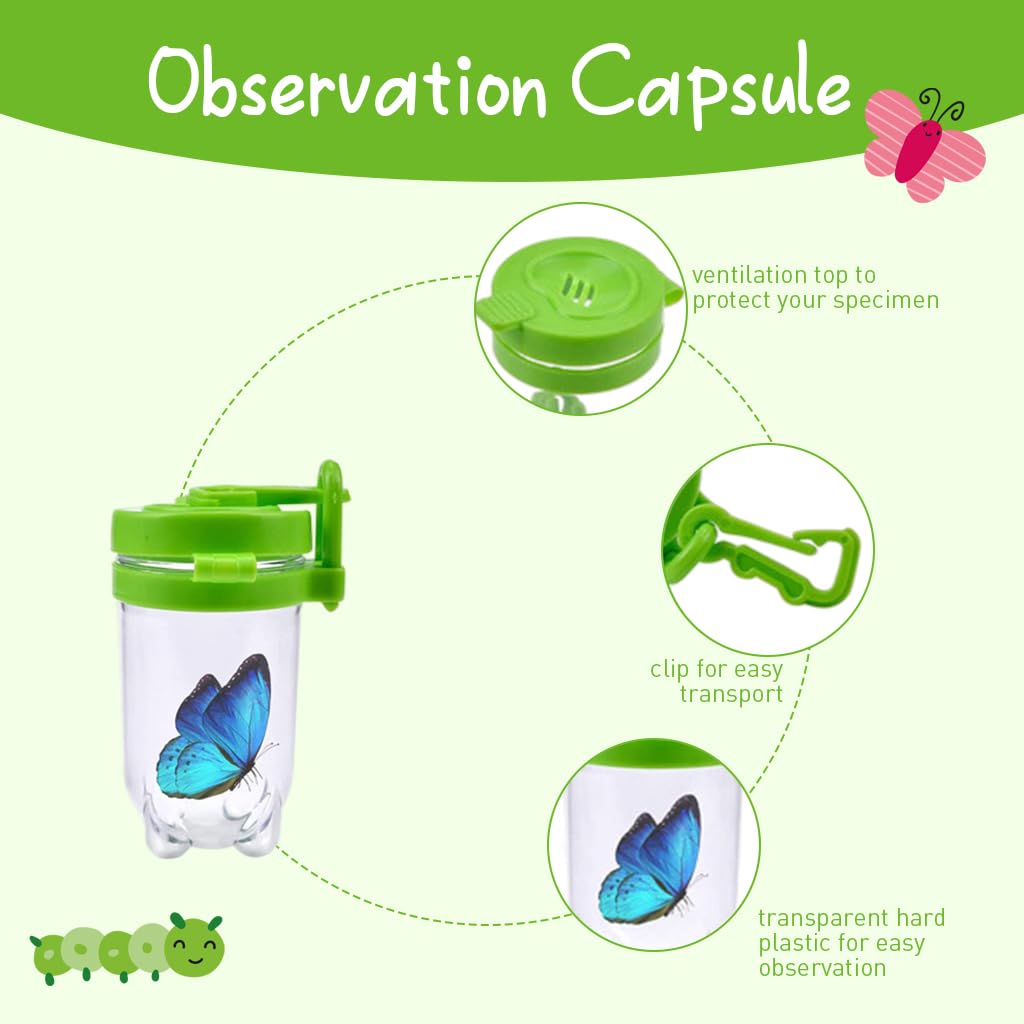 Observation Capsule

ventilation top to protect your specimen

clip for easy transport

transparent hard plastic for easy observation